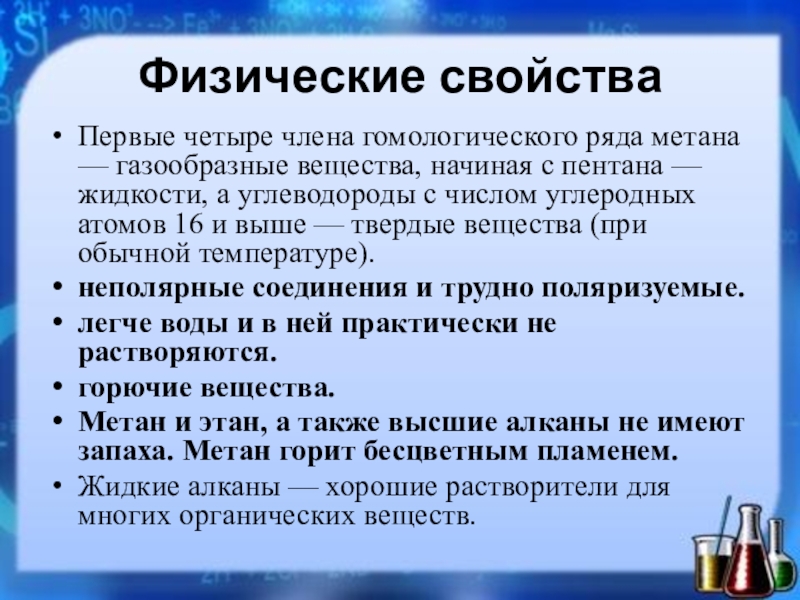 Физические свойства

• Первые четыре члена гомологического ряда метана — газообразные вещества, начиная с пентана — жидкости, а углеводороды с числом углеродных атомов 16 и выше — твердые вещества (при обычной температуре).
• неполярные соединения и трудно поляризуемые.
• легче воды и в ней практически не растворяются.
• горючие вещества.
• Метан и этан, а также высшие алканы не имеют запаха. Метан горит бесцветным пламенем.
• Жидкие алканы — хорошие растворители для многих органических веществ.